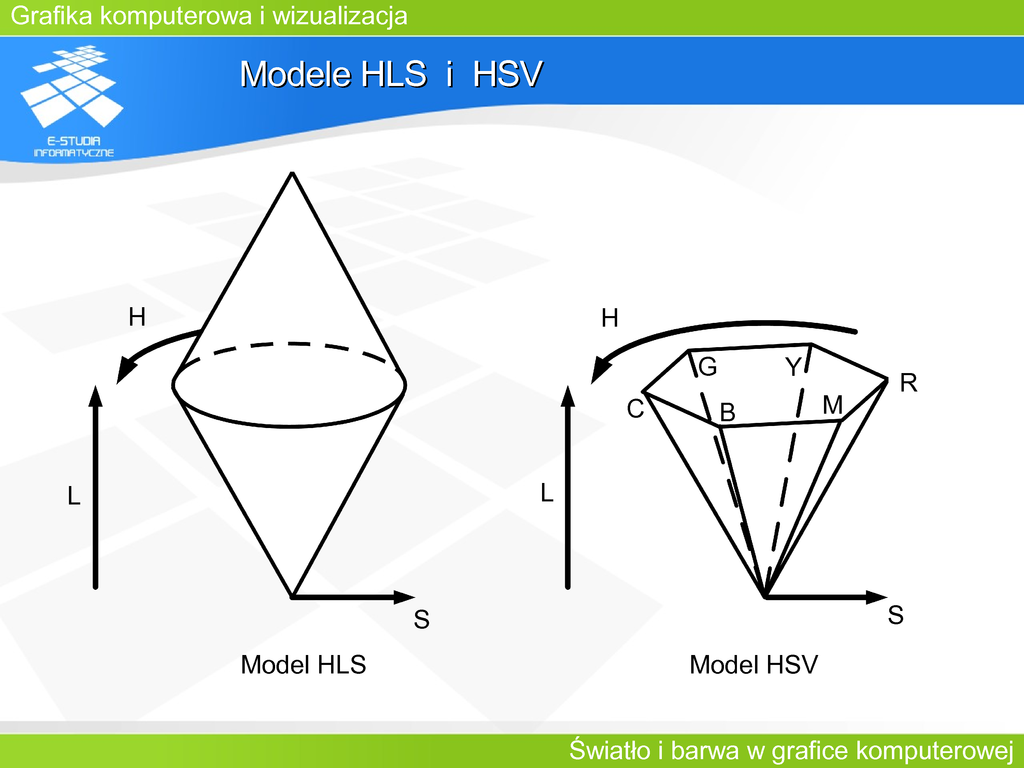 Grafika komputerowa i wizualizacja

E-STUDIA INFORMATYCZNE

Modele HLS i HSV

H

L

S

Model HLS

H

G

Y

R

C

B

M

L

S

Model HSV

Światło i barwa w grafice komputerowej